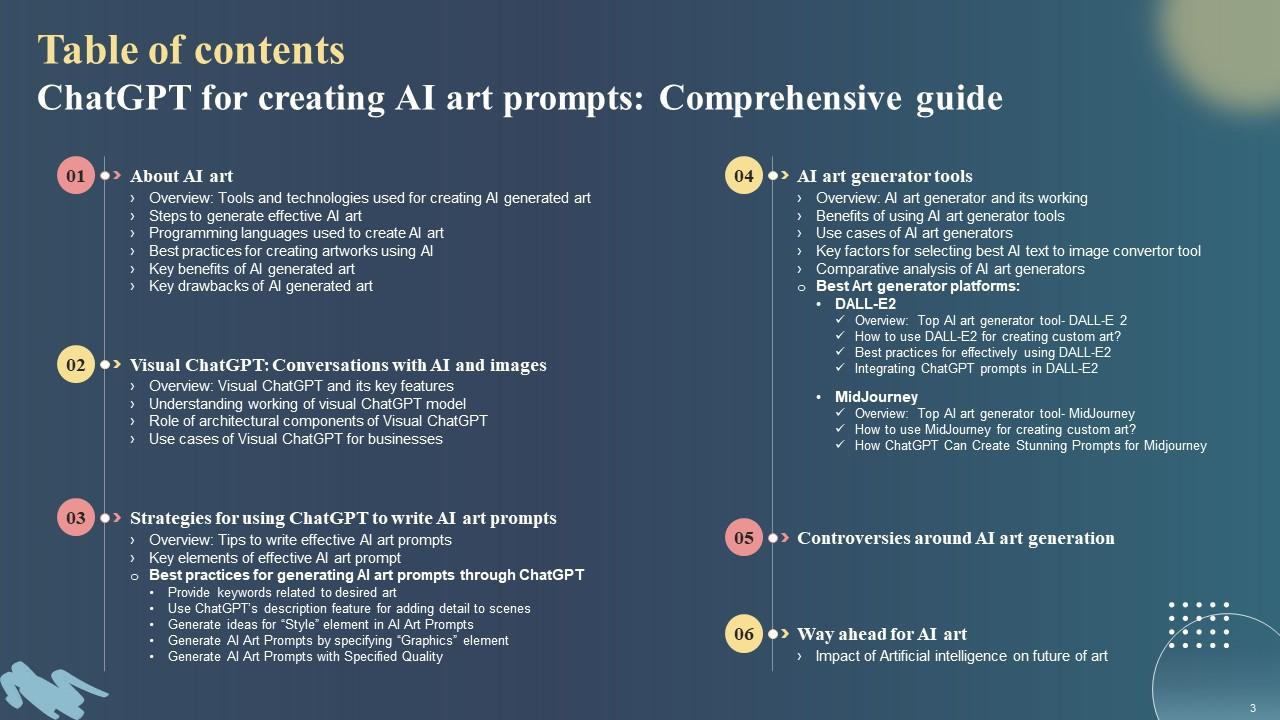 Table of contents
ChatGPT for creating AI art prompts: Comprehensive guide

01 About AI art
› Overview: Tools and technologies used for creating AI generated art
› Steps to generate effective AI art
› Programming languages used to create AI art
› Best practices for creating artworks using AI
› Key benefits of AI generated art
› Key drawbacks of AI generated art

02 Visual ChatGPT: Conversations with AI and images
› Overview: Visual ChatGPT and its key features
› Understanding working of visual ChatGPT model
› Role of architectural components of Visual ChatGPT
› Use cases of Visual ChatGPT for businesses

03 Strategies for using ChatGPT to write AI art prompts
› Overview: Tips to write effective AI art prompts
› Key elements of effective AI art prompt
o Best practices for generating AI art prompts through ChatGPT
• Provide keywords related to desired art
• Use ChatGPT's description feature for adding detail to scenes
• Generate ideas for "Style" element in AI Art Prompts
• Generate AI Art Prompts by specifying "Graphics" element
• Generate AI Art Prompts with Specified Quality

04 AI art generator tools
› Overview: AI art generator and its working
› Benefits of using AI art generator tools
› Use cases of AI art generators
› Key factors for selecting best AI text to image convertor tool
› Comparative analysis of AI art generators
o Best Art generator platforms:
• DALL-E2
✓ Overview: Top AI art generator tool- DALL-E 2
✓ How to use DALL-E2 for creating custom art?
✓ Best practices for effectively using DALL-E2
✓ Integrating ChatGPT prompts in DALL-E2
• MidJourney
✓ Overview: Top AI art generator tool- MidJourney
✓ How to use MidJourney for creating custom art?
✓ How ChatGPT Can Create Stunning Prompts for Midjourney

05 Controversies around AI art generation

06 Way ahead for AI art
› Impact of Artificial intelligence on future of art

3